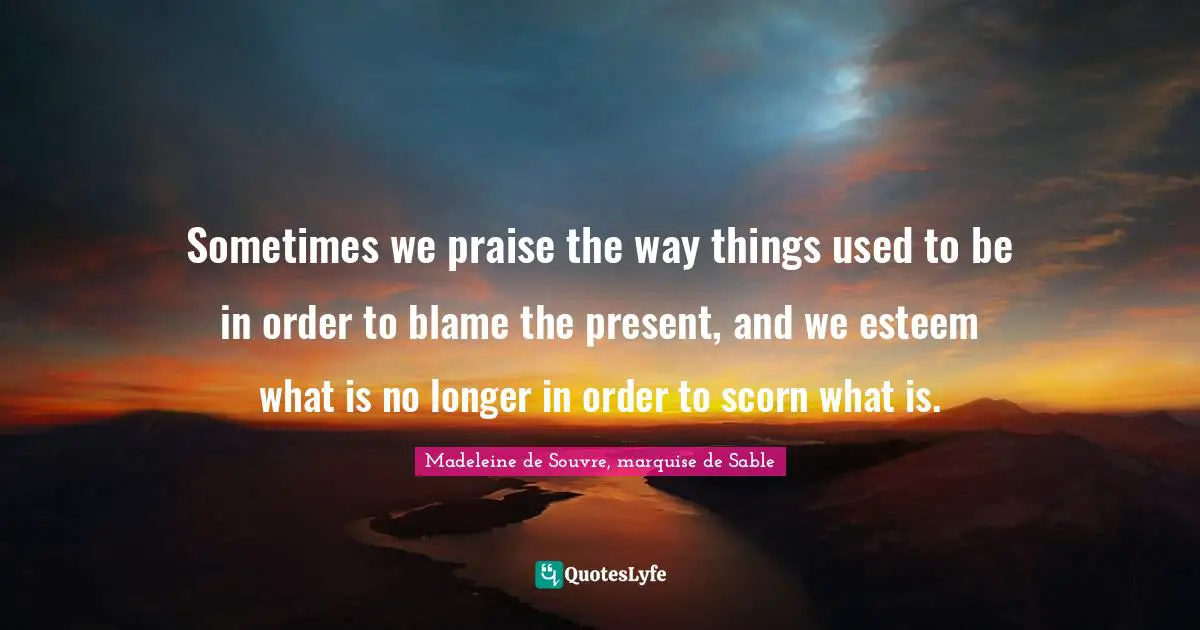 Sometimes we praise the way things used to be in order to blame the present, and we esteem what is no longer in order to scorn what is.

Madeleine de Souvre, marquise de Sable

QuotesLyfe